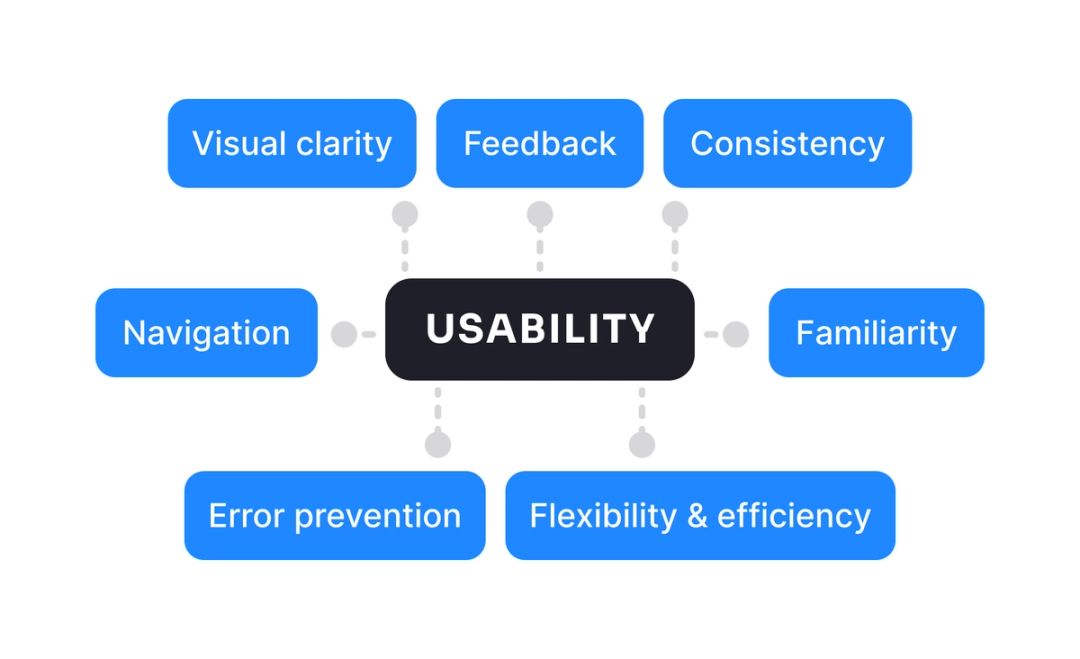 Visual clarity
Feedback
Consistency
Navigation
USABILITY
Familiarity
Error prevention
Flexibility & efficiency